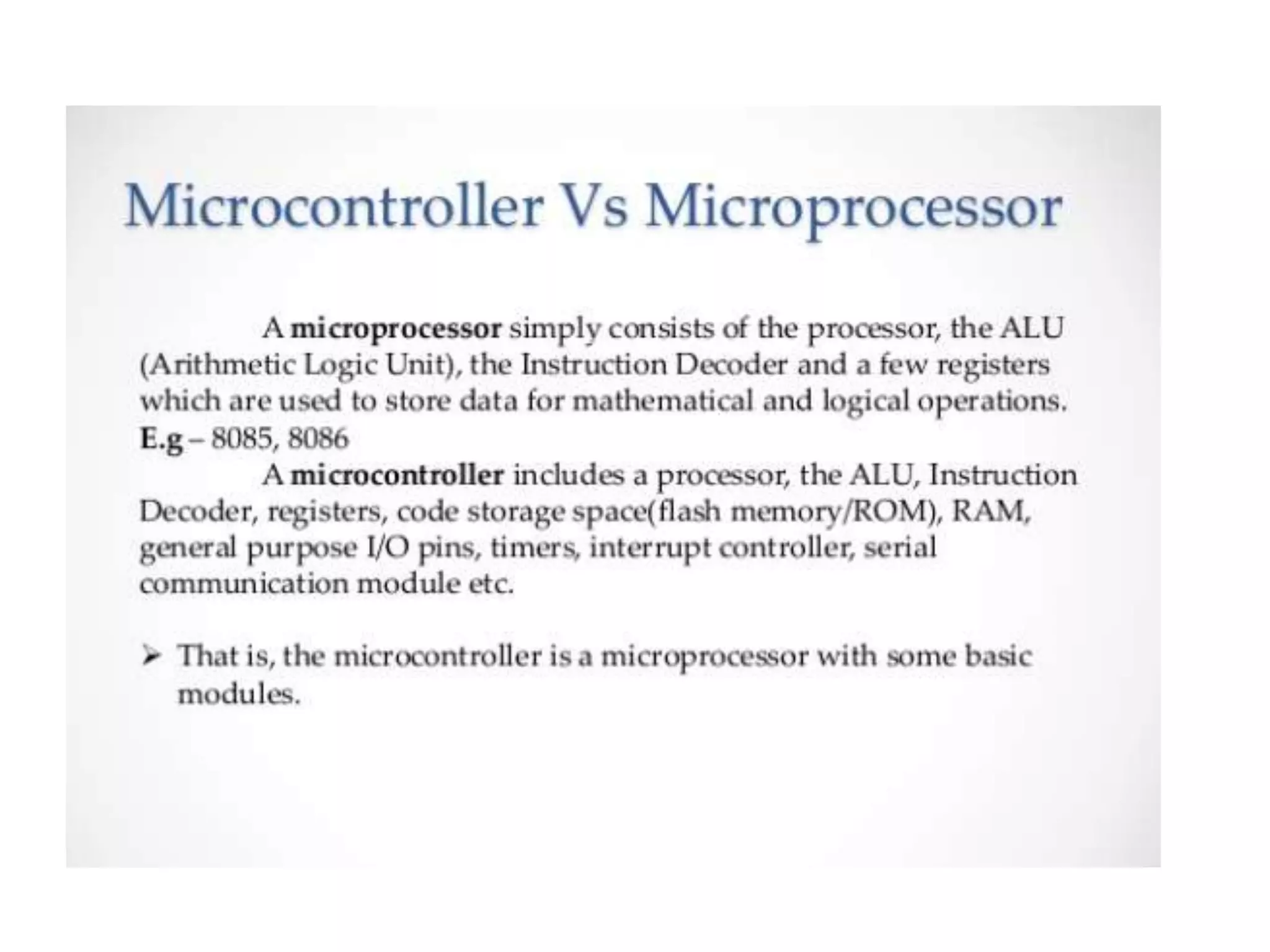 Microcontroller Vs Microprocessor

A microprocessor simply consists of the processor, the ALU (Arithmetic Logic Unit), the Instruction Decoder and a few registers which are used to store data for mathematical and logical operations.
E.g – 8085, 8086

A microcontroller includes a processor, the ALU, Instruction Decoder, registers, code storage space(flash memory/ROM), RAM, general purpose I/O pins, timers, interrupt controller, serial communication module etc.

➢ That is, the microcontroller is a microprocessor with some basic modules.